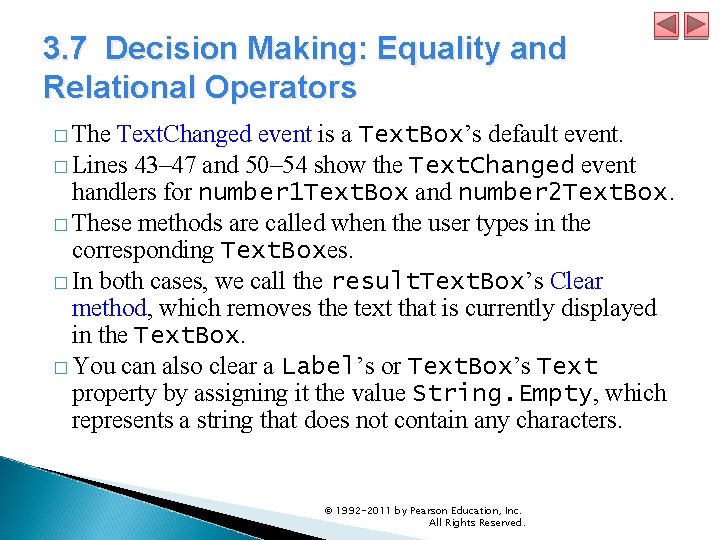 3.7 Decision Making: Equality and Relational Operators

□ The TextChanged event is a TextBox's default event.

□ Lines 43–47 and 50–54 show the TextChanged event handlers for number1TextBox and number2TextBox.

□ These methods are called when the user types in the corresponding TextBoxes.

□ In both cases, we call the resultTextBox's Clear method, which removes the text that is currently displayed in the TextBox.

□ You can also clear a Label's or TextBox's Text property by assigning it the value String.Empty, which represents a string that does not contain any characters.

© 1992-2011 by Pearson Education, Inc. All Rights Reserved.